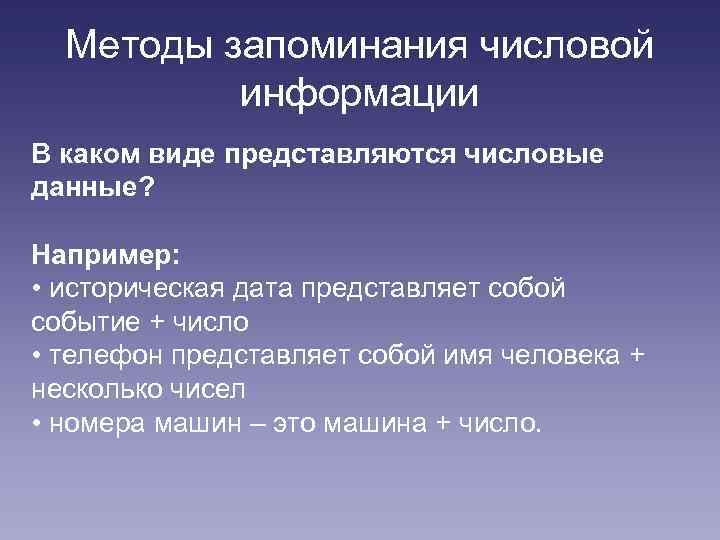 Методы запоминания числовой информации

В каком виде представляются числовые данные?

Например:
• историческая дата представляет собой событие + число
• телефон представляет собой имя человека + несколько чисел
• номера машин – это машина + число.